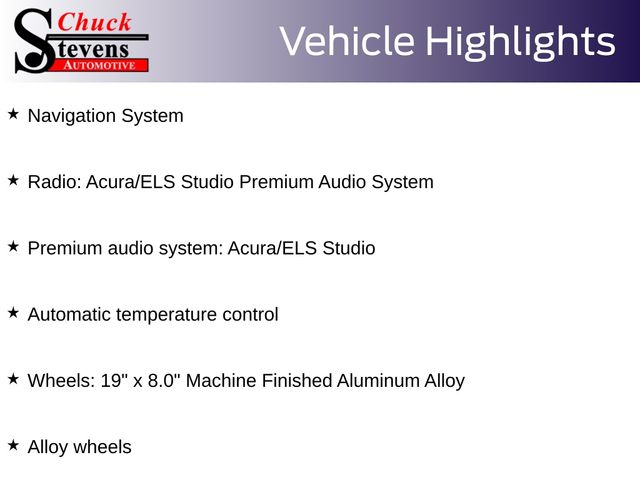 Chuck Stevens AUTOMOTIVE

Vehicle Highlights

★ Navigation System

★ Radio: Acura/ELS Studio Premium Audio System

★ Premium audio system: Acura/ELS Studio

★ Automatic temperature control

★ Wheels: 19" x 8.0" Machine Finished Aluminum Alloy

★ Alloy wheels